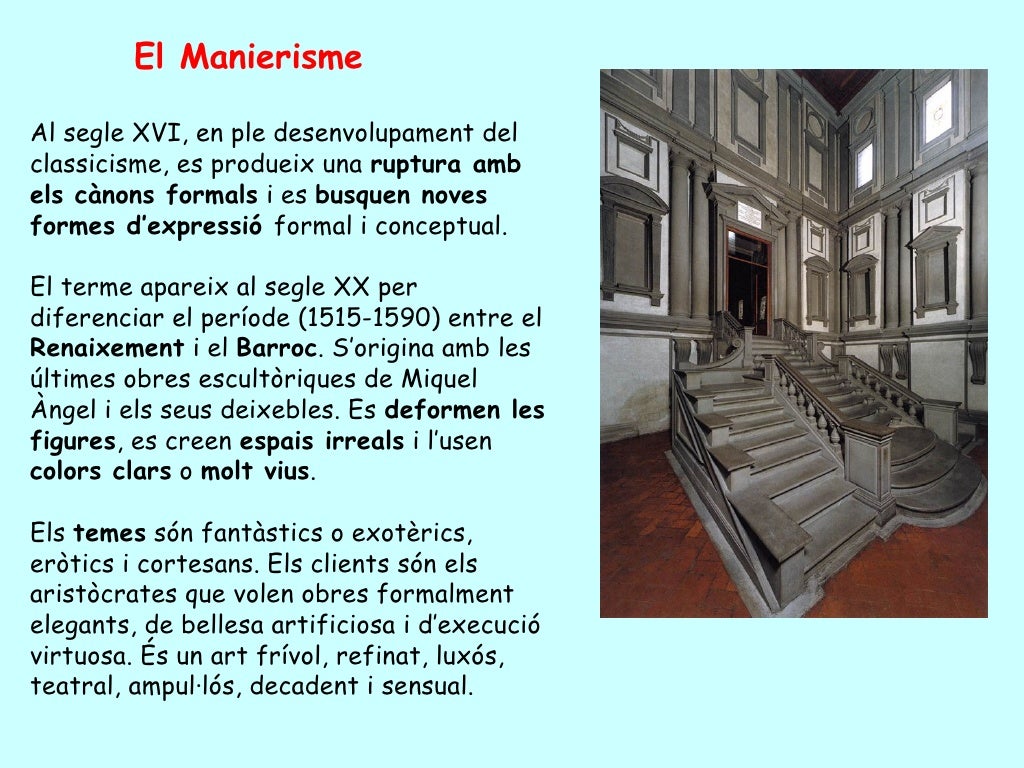 El Manierisme

Al segle XVI, en ple desenvolupament del classicisme, es produeix una ruptura amb els cànons formals i es busquen noves formes d'expressió formal i conceptual.

El terme apareix al segle XX per diferenciar el període (1515-1590) entre el Renaixement i el Barroc. S'origina amb les últimes obres escultòriques de Miquel Àngel i els seus deixebles. Es deformen les figures, es creen espais irreals i l'usen colors clars o molt vius.

Els temes són fantàstics o exotèrics, eròtics i cortesans. Els clients són els aristòcrates que volen obres formalment elegants, de bellesa artificiosa i d'execució virtuosa. És un art frívol, refinat, luxós, teatral, ampul·lós, decadent i sensual.